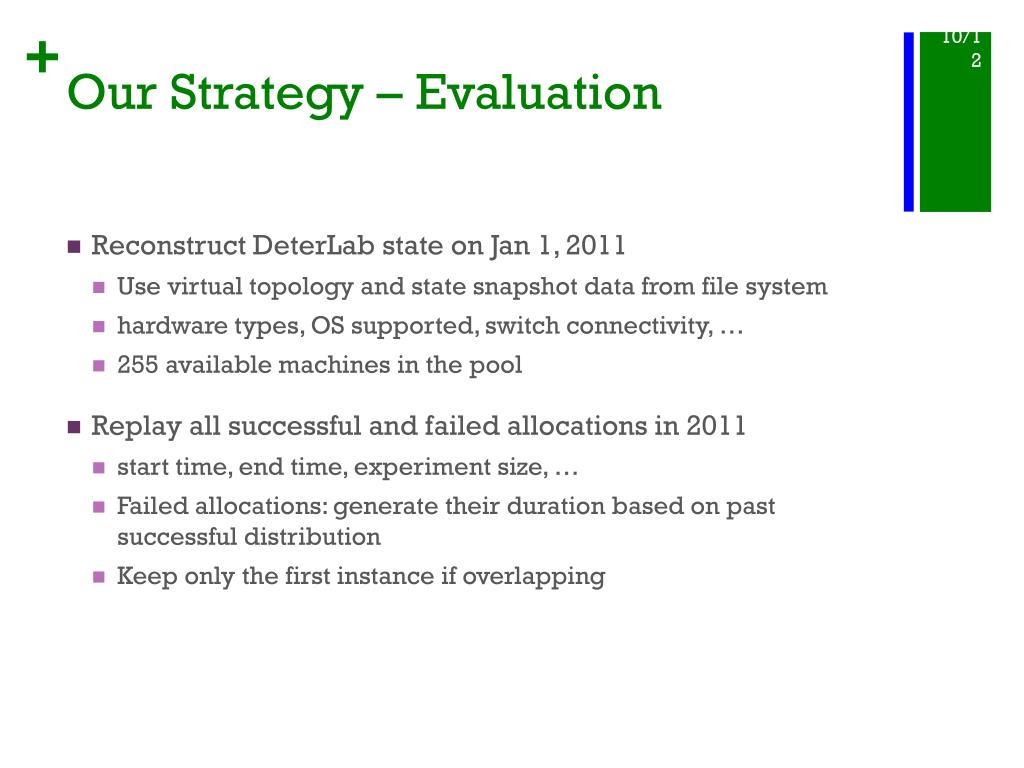 +
Our Strategy – Evaluation

10/1
2

Reconstruct DeterLab state on Jan 1, 2011

Use virtual topology and state snapshot data from file system

hardware types, OS supported, switch connectivity, …

255 available machines in the pool

Replay all successful and failed allocations in 2011

start time, end time, experiment size, …

Failed allocations: generate their duration based on past successful distribution

Keep only the first instance if overlapping